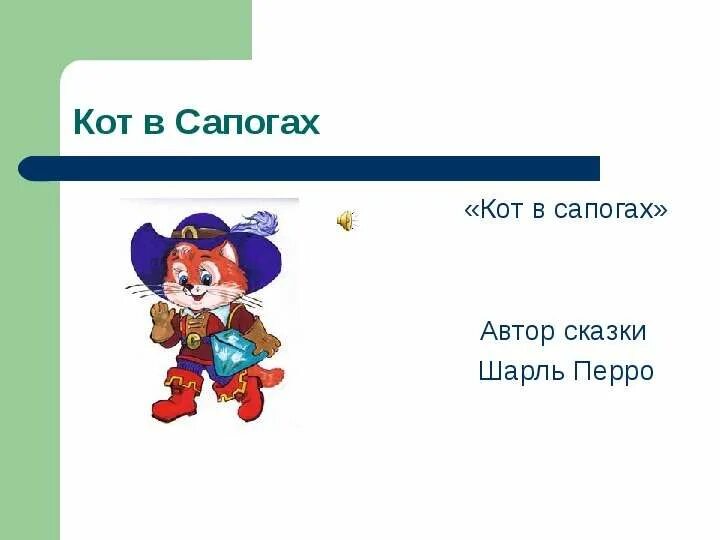 Кот в Сапогах

«Кот в сапогах»

Автор сказки
Шарль Перро